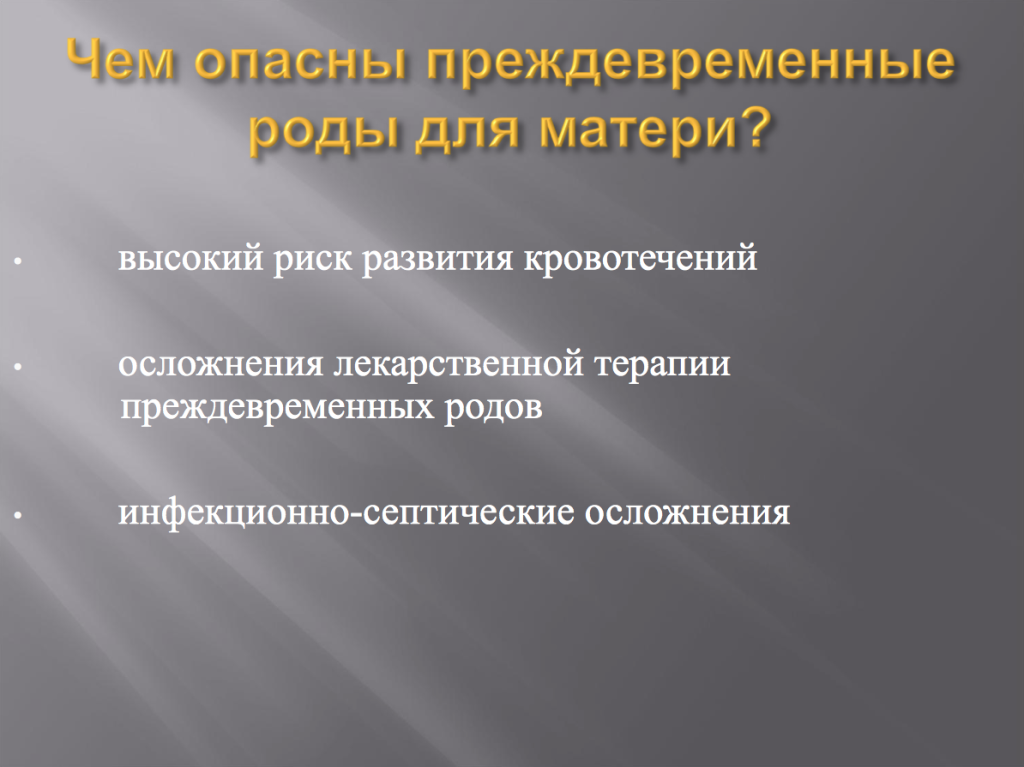 Чем опасны преждевременные роды для матери?

• высокий риск развития кровотечений

• осложнения лекарственной терапии преждевременных родов

• инфекционно-септические осложнения